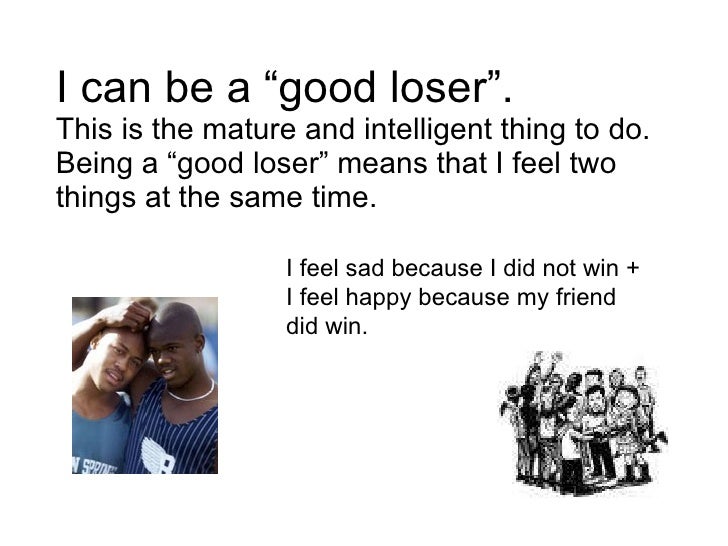 I can be a “good loser”.
This is the mature and intelligent thing to do. Being a “good loser” means that I feel two things at the same time.

I feel sad because I did not win + I feel happy because my friend did win.